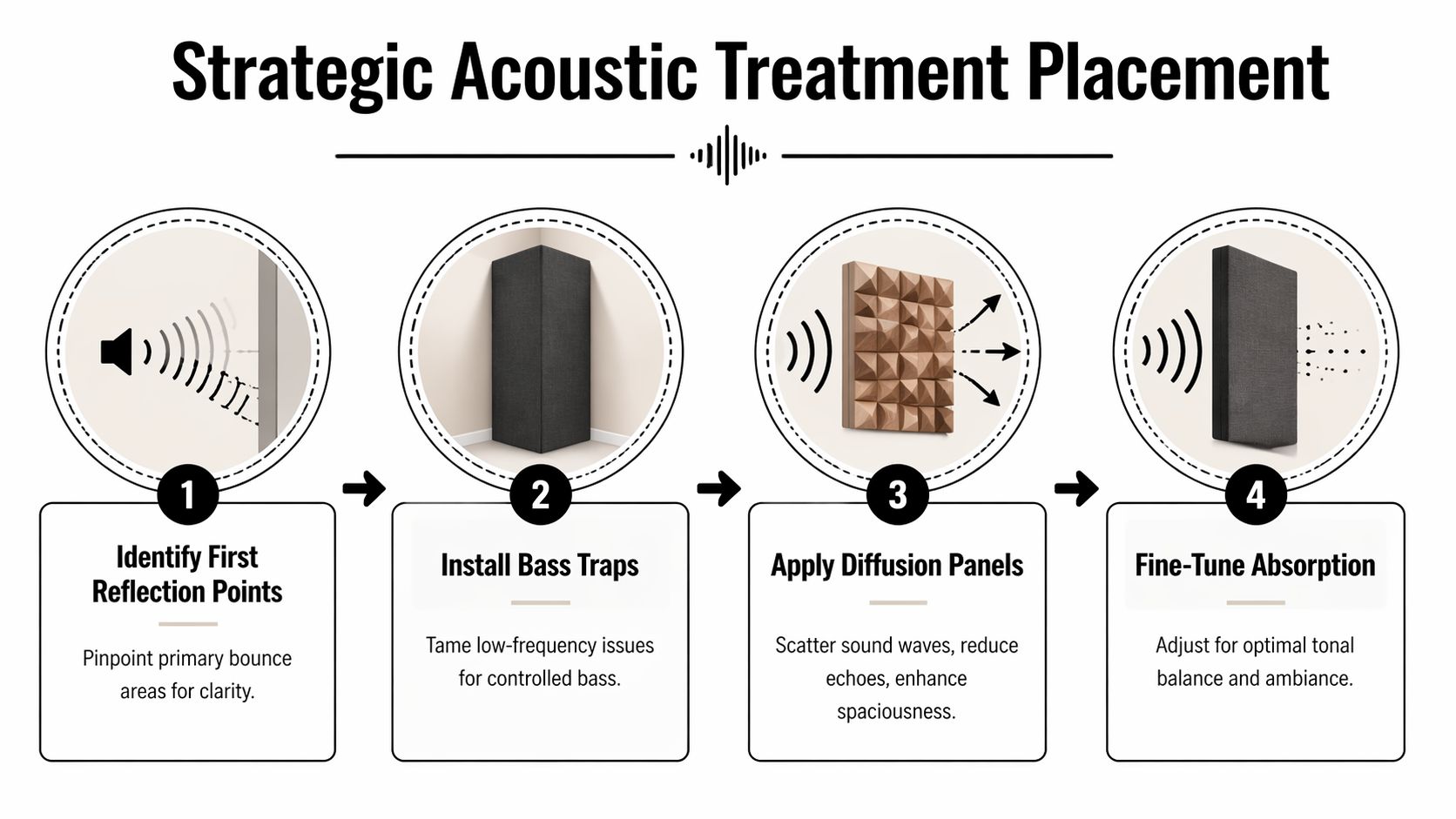 Strategic Acoustic Treatment Placement

1

Identify First Reflection Points

Pinpoint primary bounce areas for clarity.

2

Install Bass Traps

Tame low-frequency issues for controlled bass.

3

Apply Diffusion Panels

Scatter sound waves, reduce echoes, enhance spaciousness.

4

Fine-Tune Absorption

Adjust for optimal tonal balance and ambiance.